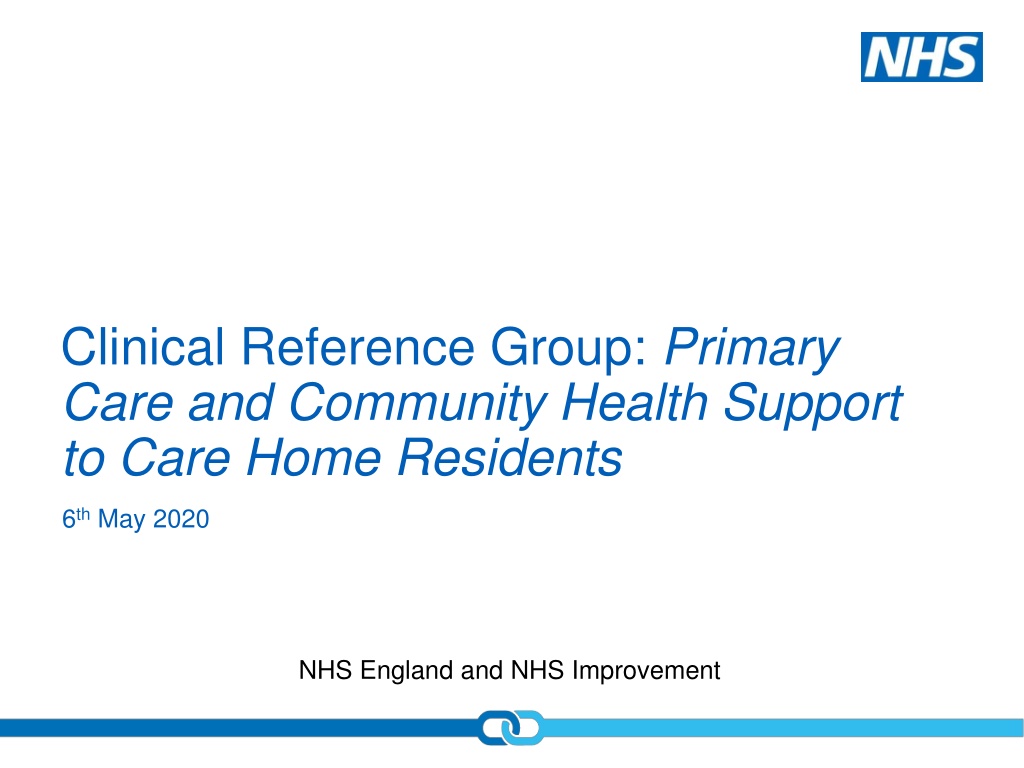 NHS

Clinical Reference Group: Primary Care and Community Health Support to Care Home Residents

6th May 2020

NHS England and NHS Improvement